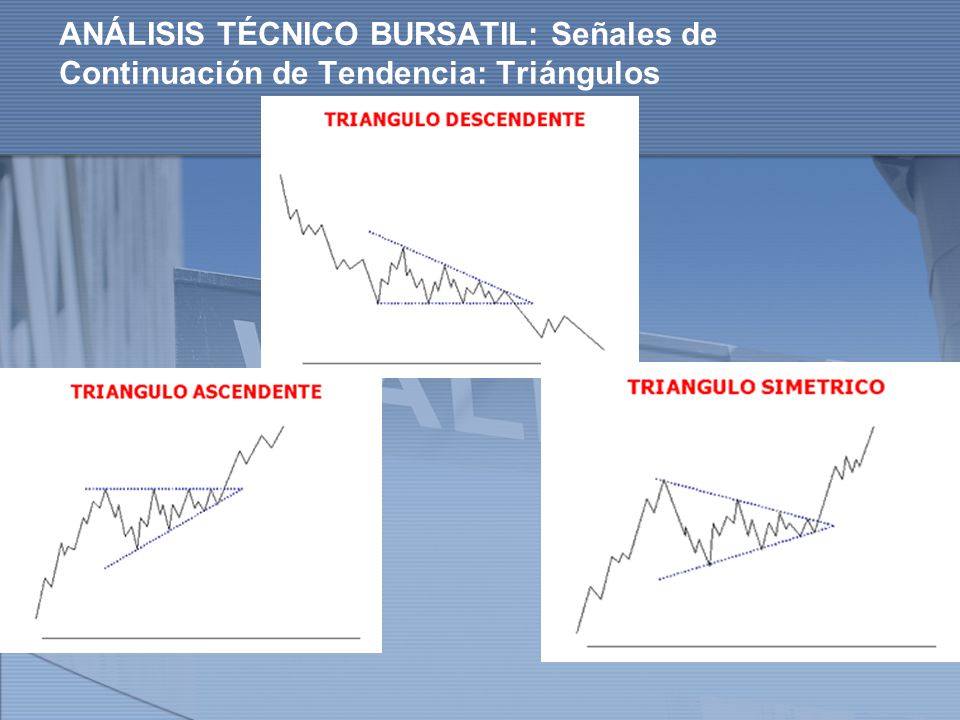 ANÁLISIS TÉCNICO BURSATIL: Señales de Continuación de Tendencia: Triángulos

TRIANGULO DESCENDENTE

TRIANGULO ASCENDENTE

TRIANGULO SIMETRICO